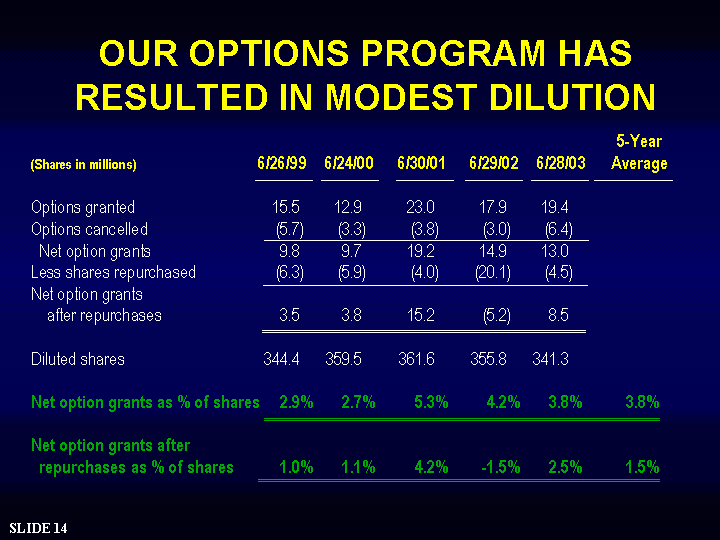 OUR OPTIONS PROGRAM HAS RESULTED IN MODEST DILUTION

| (Shares in millions) | 6/26/99 | 6/24/00 | 6/30/01 | 6/29/02 | 6/28/03 | 5-Year Average |
|---|---|---|---|---|---|---|
| Options granted | 15.5 | 12.9 | 23.0 | 17.9 | 19.4 | |
| Options cancelled | (5.7) | (3.3) | (3.8) | (3.0) | (6.4) | |
| Net option grants | 9.8 | 9.7 | 19.2 | 14.9 | 13.0 | |
| Less shares repurchased | (6.3) | (5.9) | (4.0) | (20.1) | (4.5) | |
| Net option grants after repurchases | 3.5 | 3.8 | 15.2 | (5.2) | 8.5 | |
| Diluted shares | 344.4 | 359.5 | 361.6 | 355.8 | 341.3 | |
| Net option grants as % of shares | 2.9% | 2.7% | 5.3% | 4.2% | 3.8% | 3.8% |
| Net option grants after repurchases as % of shares | 1.0% | 1.1% | 4.2% | -1.5% | 2.5% | 1.5% |

SLIDE 14